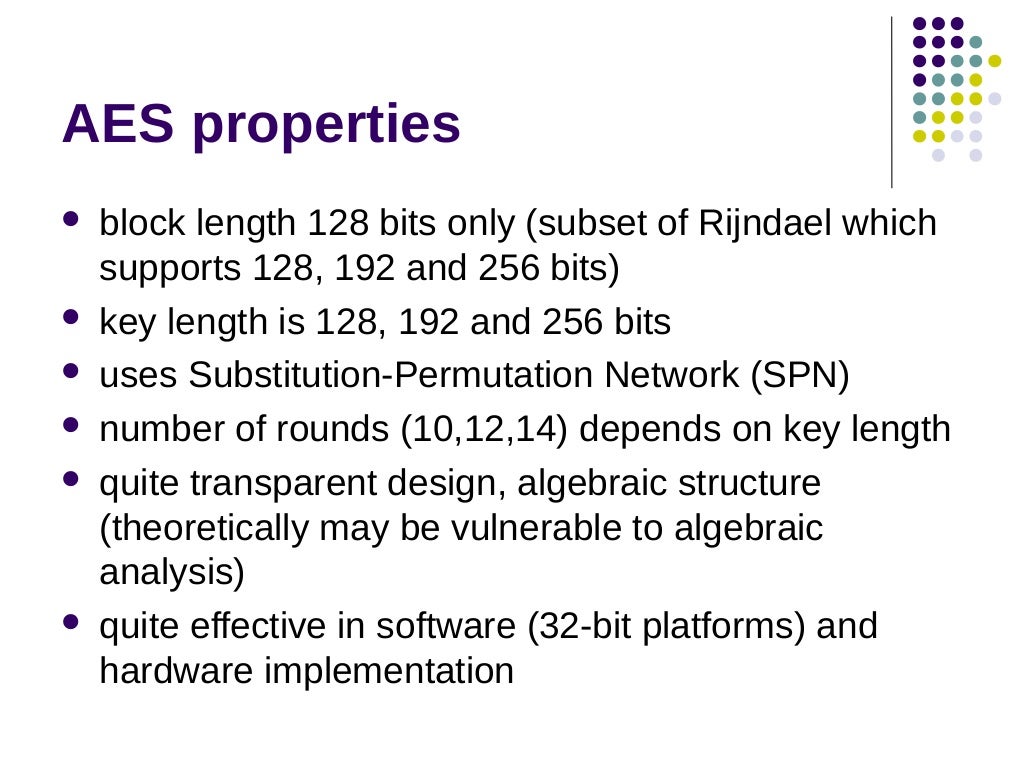 AES properties

- block length 128 bits only (subset of Rijndael which supports 128, 192 and 256 bits)
- key length is 128, 192 and 256 bits
- uses Substitution-Permutation Network (SPN)
- number of rounds (10,12,14) depends on key length
- quite transparent design, algebraic structure (theoretically may be vulnerable to algebraic analysis)
- quite effective in software (32-bit platforms) and hardware implementation